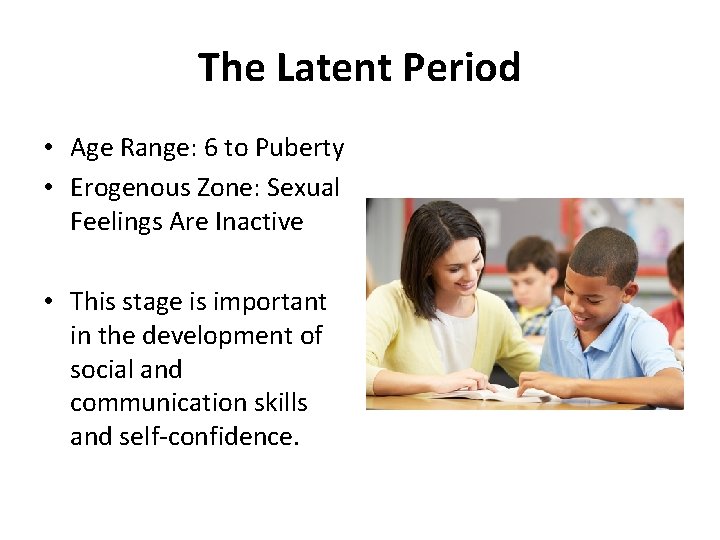 The Latent Period

• Age Range: 6 to Puberty
• Erogenous Zone: Sexual Feelings Are Inactive

• This stage is important in the development of social and communication skills and self-confidence.